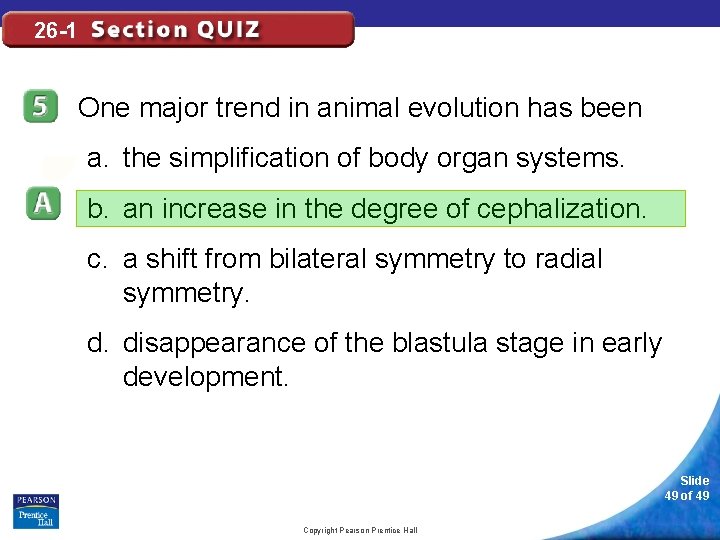 26-1 Section QUIZ

5 One major trend in animal evolution has been

a. the simplification of body organ systems.

A b. an increase in the degree of cephalization.

c. a shift from bilateral symmetry to radial symmetry.

d. disappearance of the blastula stage in early development.

PEARSON Prentice Hall

Copyright Pearson Prentice Hall

Slide 49 of 49